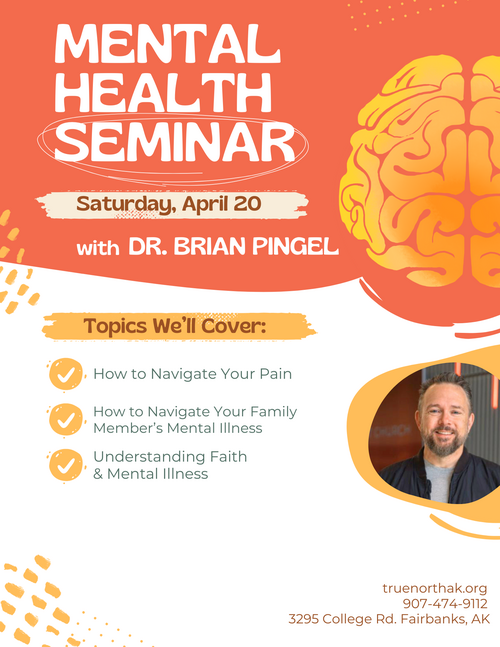 MENTAL HEALTH SEMINAR

Saturday, April 20

with DR. BRIAN PINGEL

Topics We'll Cover:

How to Navigate Your Pain

How to Navigate Your Family Member's Mental Illness

Understanding Faith & Mental Illness

CHURCH

truenorthak.org
907-474-9112
3295 College Rd. Fairbanks, AK